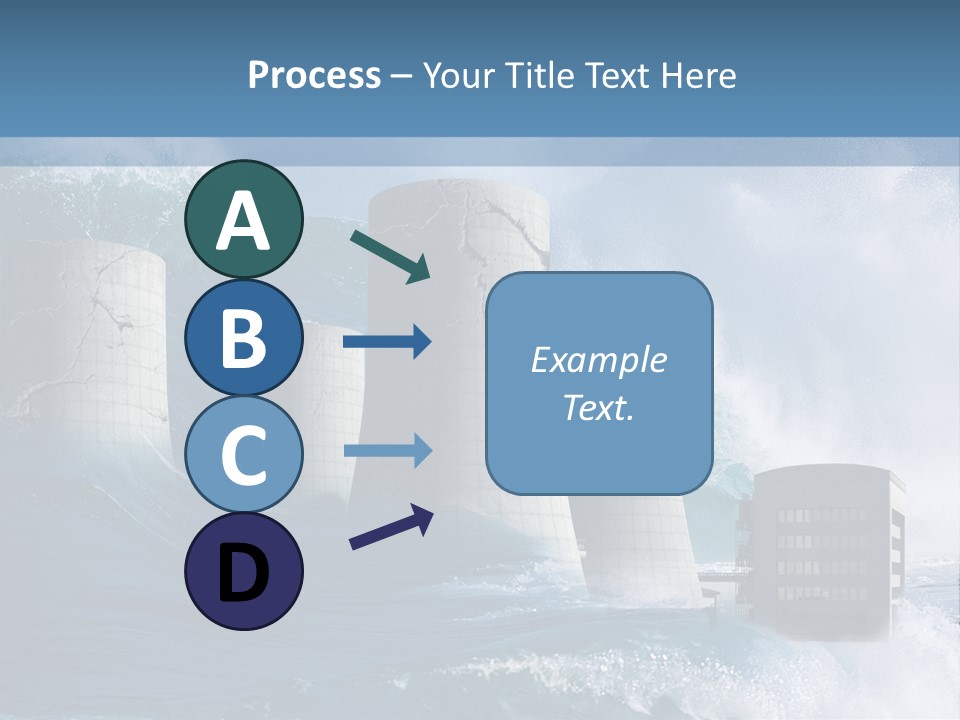 Process – Your Title Text Here

A

B

C

D

Example Text.